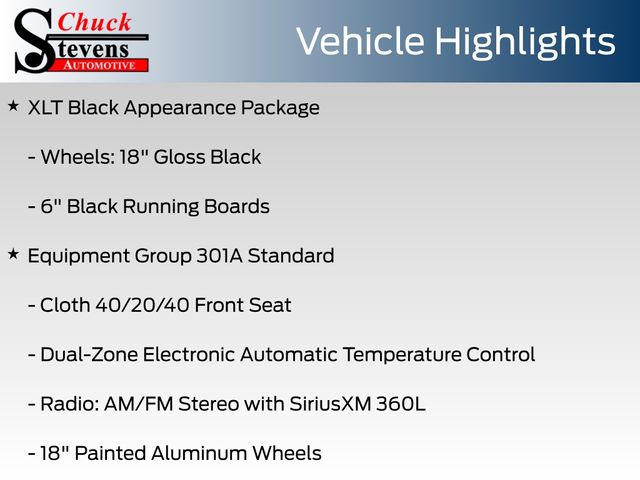 Chuck Stevens AUTOMOTIVE

Vehicle Highlights

★ XLT Black Appearance Package

- Wheels: 18" Gloss Black

- 6" Black Running Boards

★ Equipment Group 301A Standard

- Cloth 40/20/40 Front Seat

- Dual-Zone Electronic Automatic Temperature Control

- Radio: AM/FM Stereo with SiriusXM 360L

- 18" Painted Aluminum Wheels